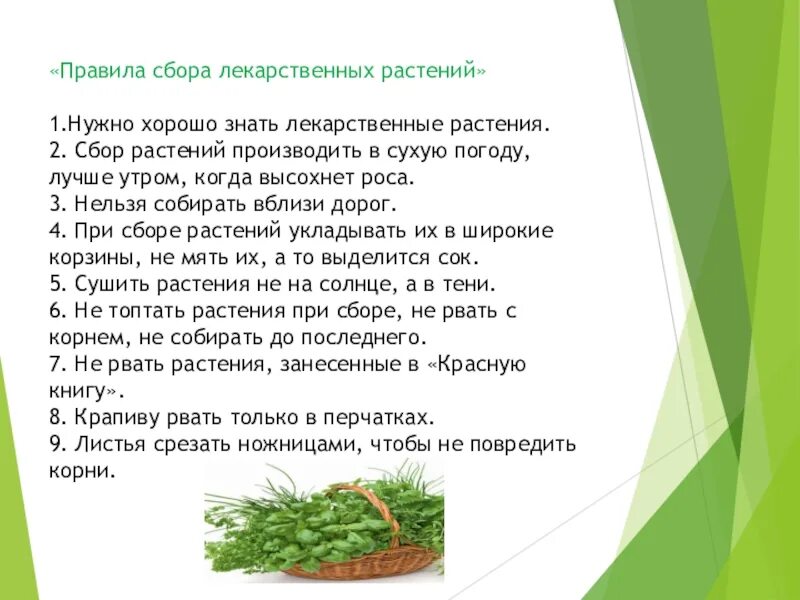 «Правила сбора лекарственных растений»

1.Нужно хорошо знать лекарственные растения.
2. Сбор растений производить в сухую погоду, лучше утром, когда высохнет роса.
3. Нельзя собирать вблизи дорог.
4. При сборе растений укладывать их в широкие корзины, не мять их, а то выделится сок.
5. Сушить растения не на солнце, а в тени.
6. Не топтать растения при сборе, не рвать с корнем, не собирать до последнего.
7. Не рвать растения, занесенные в «Красную книгу».
8. Крапиву рвать только в перчатках.
9. Листья срезать ножницами, чтобы не повредить корни.